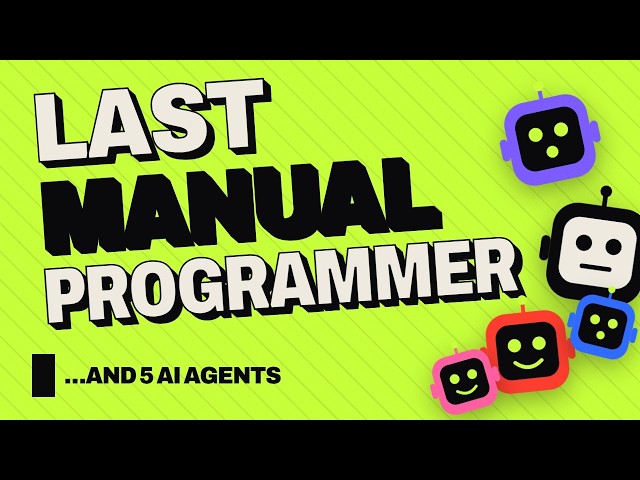 LAST MANUAL PROGRAMMER

...AND 5 AI AGENTS